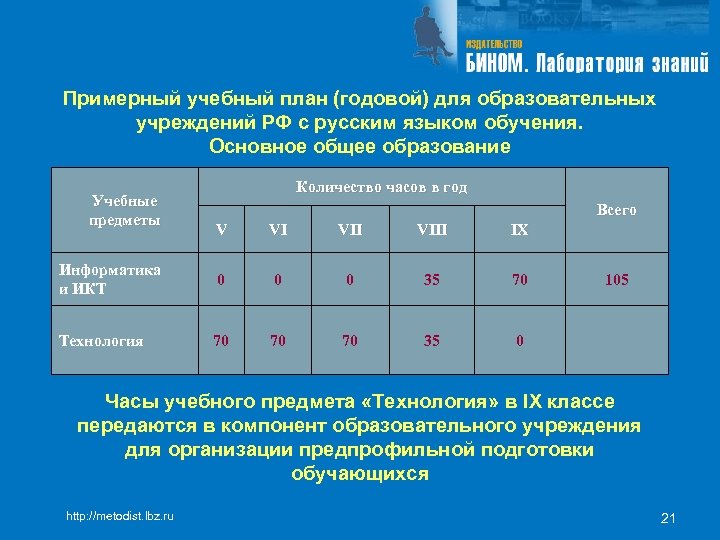 ИЗДАТЕЛЬСТВО
БИНОМ. Лаборатория знаний

Примерный учебный план (годовой) для образовательных учреждений РФ с русским языком обучения.
Основное общее образование

| Учебные предметы | Количество часов в год | | | | | Всего |
|---|---|---|---|---|---|---|
| | V | VI | VII | VIII | IX | |
| Информатика и ИКТ | 0 | 0 | 0 | 35 | 70 | 105 |
| Технология | 70 | 70 | 70 | 35 | 0 | |

Часы учебного предмета «Технология» в IX классе передаются в компонент образовательного учреждения для организации предпрофильной подготовки обучающихся

http://metodist.lbz.ru

21